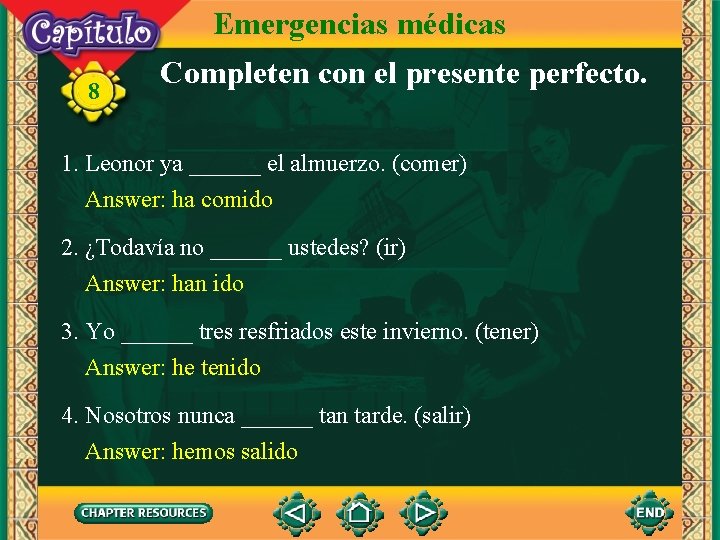 Capítulo
8

Emergencias médicas

Completen con el presente perfecto.

1. Leonor ya ______ el almuerzo. (comer)
Answer: ha comido

2. ¿Todavía no ______ ustedes? (ir)
Answer: han ido

3. Yo ______ tres resfriados este invierno. (tener)
Answer: he tenido

4. Nosotros nunca ______ tan tarde. (salir)
Answer: hemos salido

CHAPTER RESOURCES

END